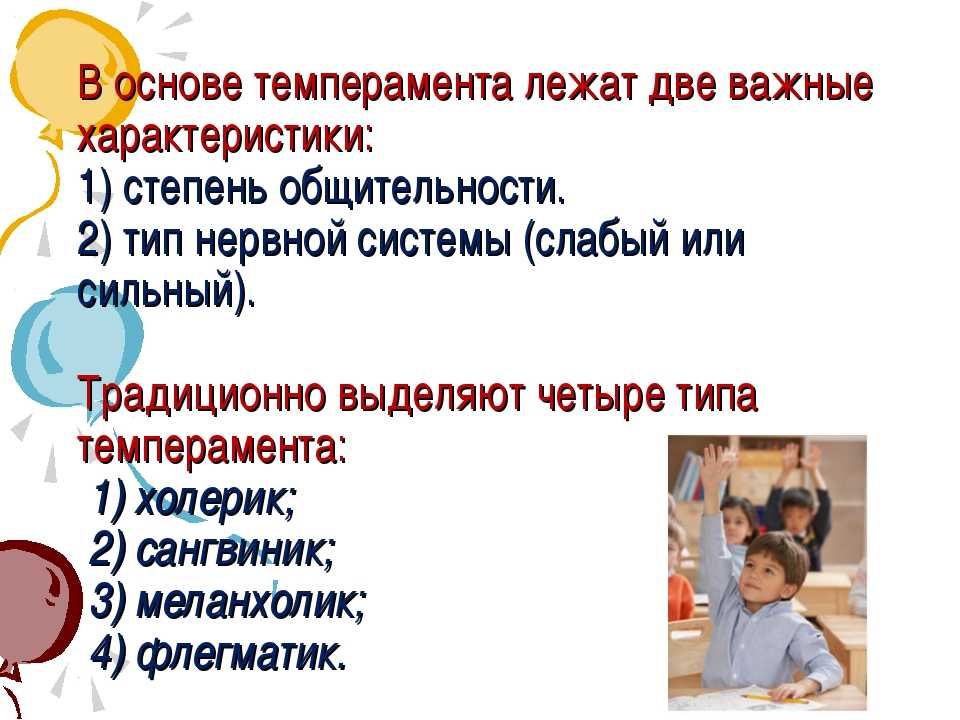 В основе темперамента лежат две важные характеристики:
1) степень общительности.
2) тип нервной системы (слабый или сильный).

Традиционно выделяют четыре типа темперамента:
1) холерик;
2) сангвиник;
3) меланхолик;
4) флегматик.